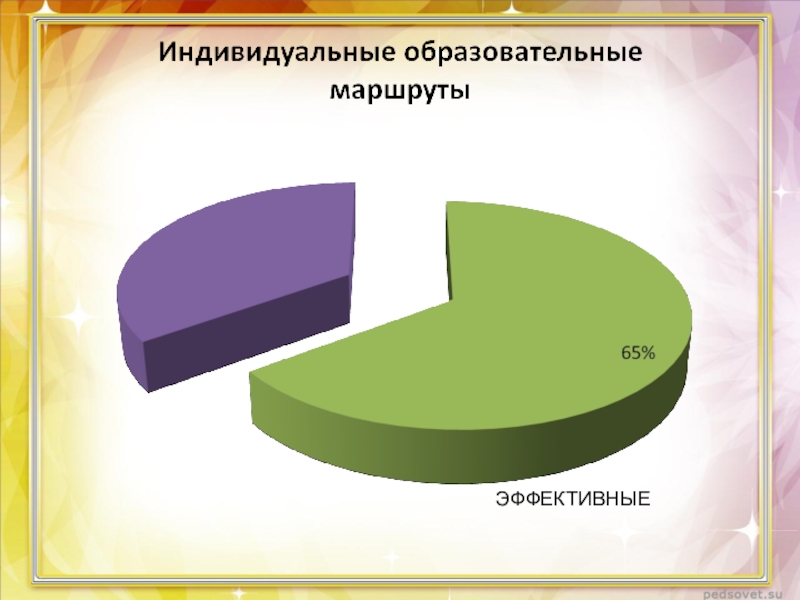 Индивидуальные образовательные маршруты

65%

ЭФФЕКТИВНЫЕ

pedsovet.su